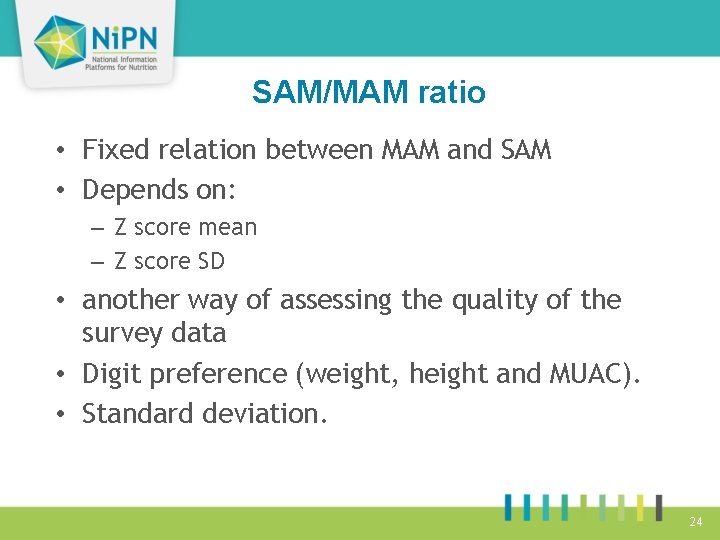 NiPN
National Information Platforms for Nutrition

SAM/MAM ratio

• Fixed relation between MAM and SAM
• Depends on:
– Z score mean
– Z score SD
• another way of assessing the quality of the survey data
• Digit preference (weight, height and MUAC).
• Standard deviation.

24